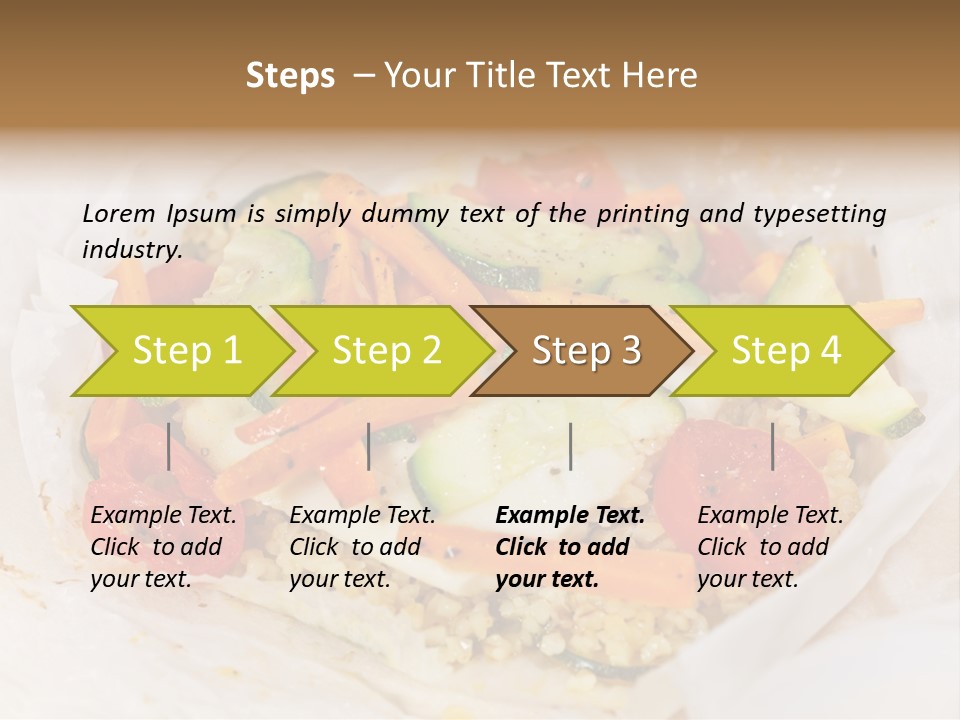 Steps – Your Title Text Here

Lorem Ipsum is simply dummy text of the printing and typesetting industry.

Step 1

Step 2

Step 3

Step 4

Example Text. Click to add your text.

Example Text. Click to add your text.

Example Text. Click to add your text.

Example Text. Click to add your text.